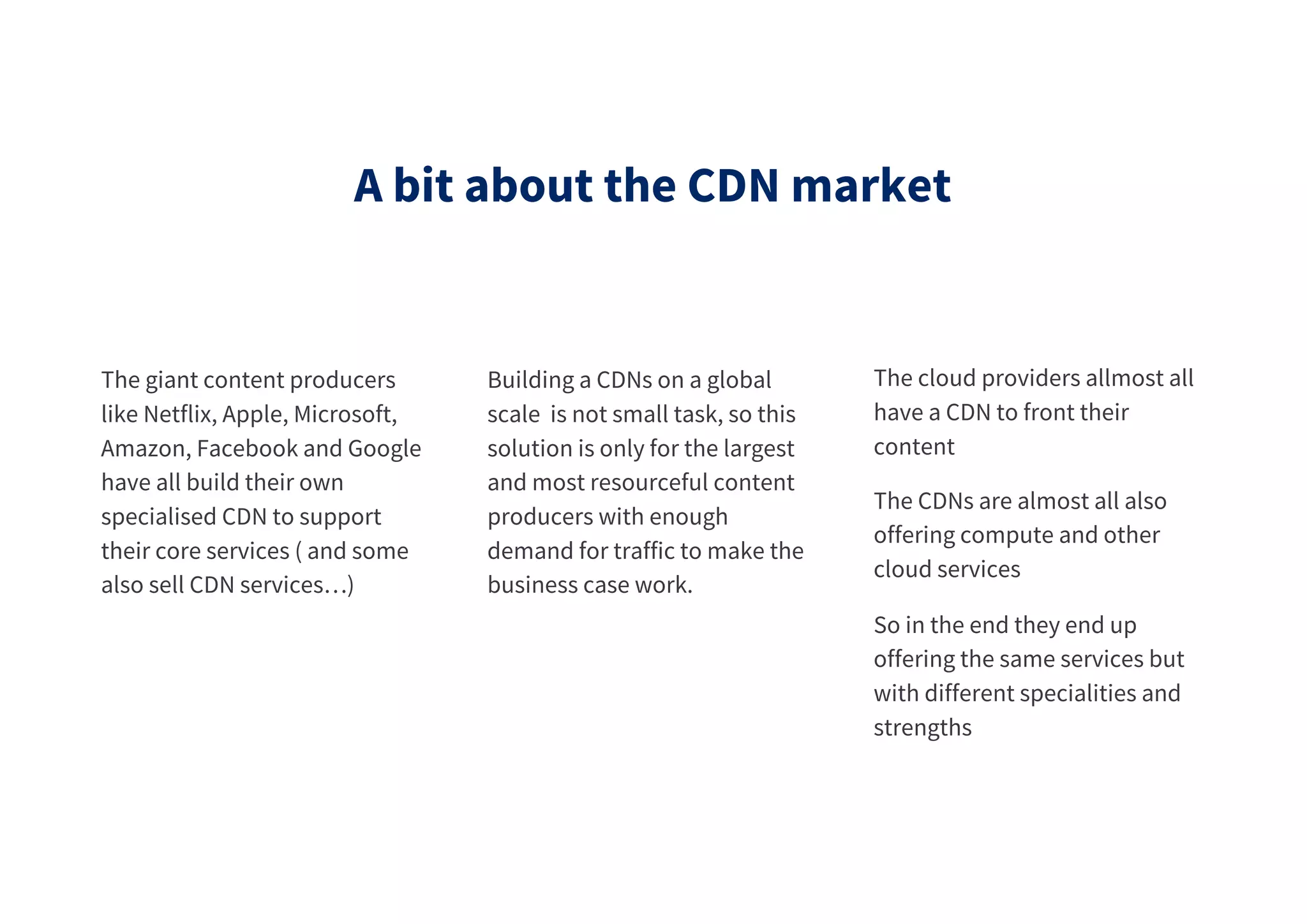 A bit about the CDN market

The giant content producers like Netflix, Apple, Microsoft, Amazon, Facebook and Google have all build their own specialised CDN to support their core services ( and some also sell CDN services…)

Building a CDNs on a global scale  is not small task, so this solution is only for the largest and most resourceful content producers with enough demand for traffic to make the business case work.

The cloud providers allmost all have a CDN to front their content

The CDNs are almost all also offering compute and other cloud services

So in the end they end up offering the same services but with different specialities and strengths